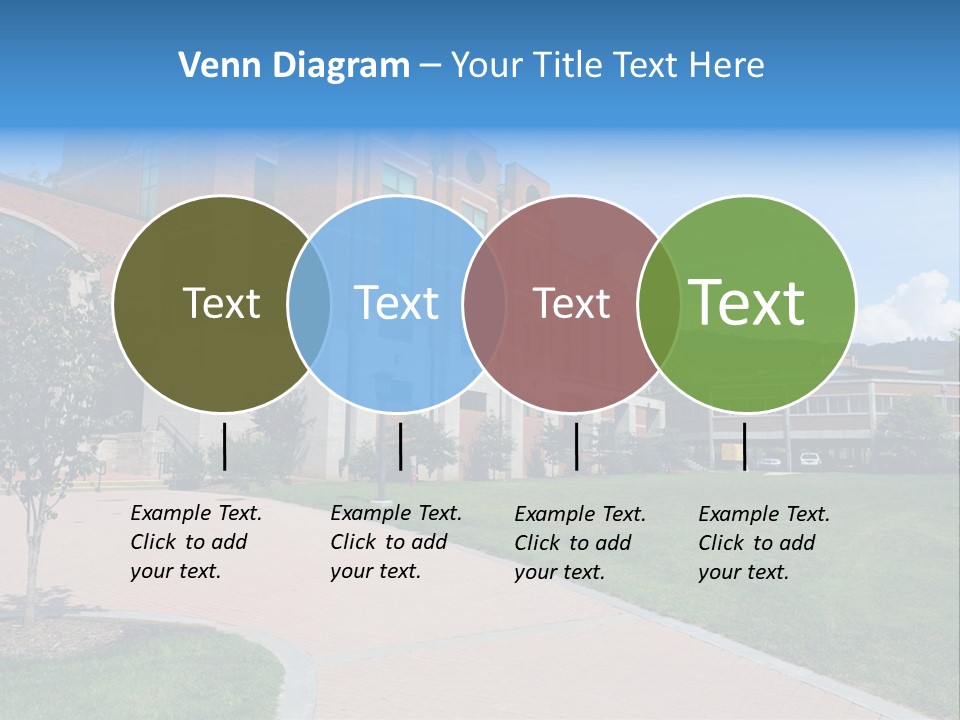 Venn Diagram – Your Title Text Here

Text

Text

Text

Text

Example Text. Click to add your text.

Example Text. Click to add your text.

Example Text. Click to add your text.

Example Text. Click to add your text.